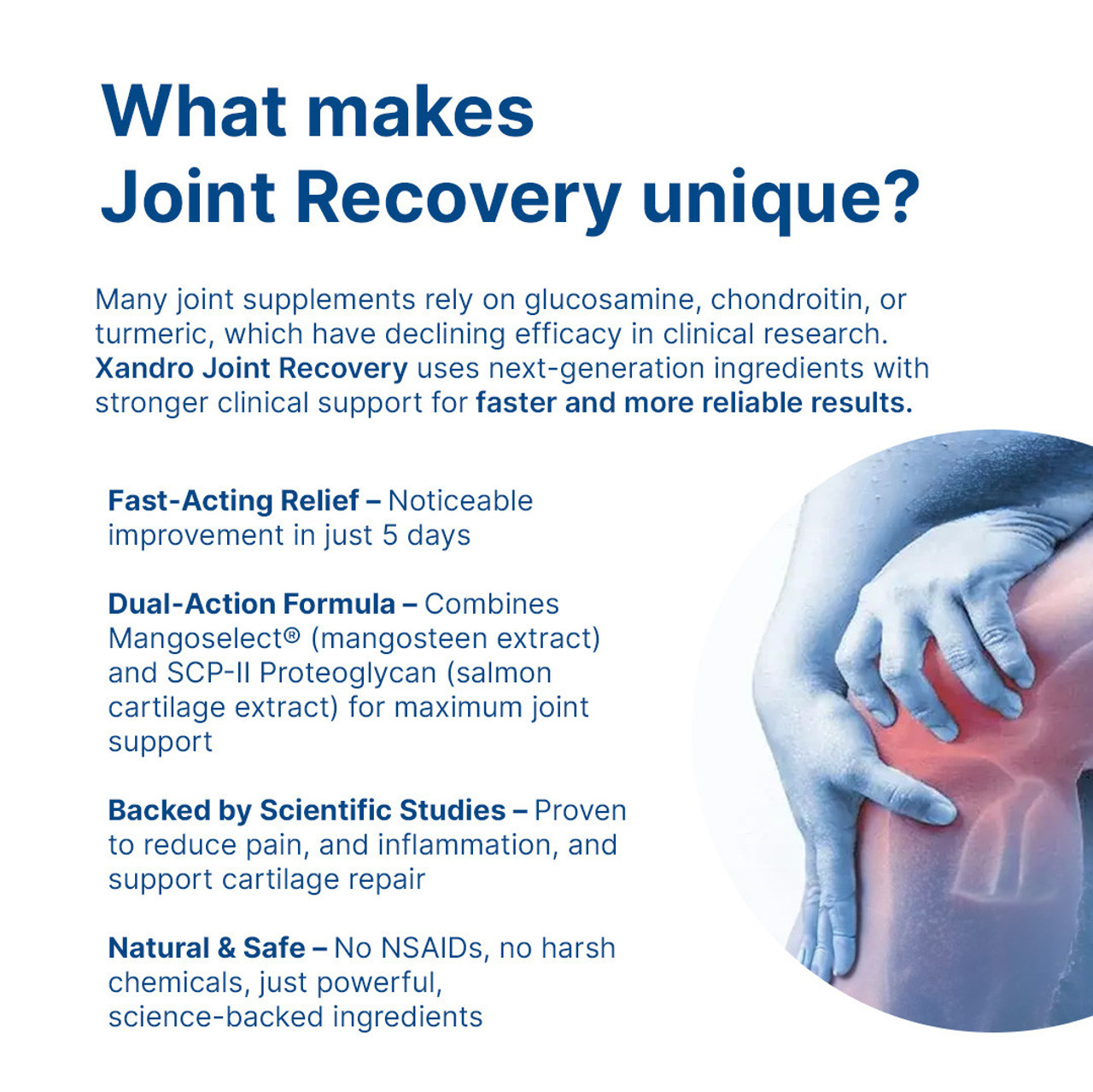 What makes
Joint Recovery unique?

Many joint supplements rely on glucosamine, chondroitin, or turmeric, which have declining efficacy in clinical research. Xandro Joint Recovery uses next-generation ingredients with stronger clinical support for faster and more reliable results.

Fast-Acting Relief – Noticeable improvement in just 5 days

Dual-Action Formula – Combines Mangoselect® (mangosteen extract) and SCP-II Proteoglycan (salmon cartilage extract) for maximum joint support

Backed by Scientific Studies – Proven to reduce pain, and inflammation, and support cartilage repair

Natural & Safe – No NSAIDs, no harsh chemicals, just powerful, science-backed ingredients